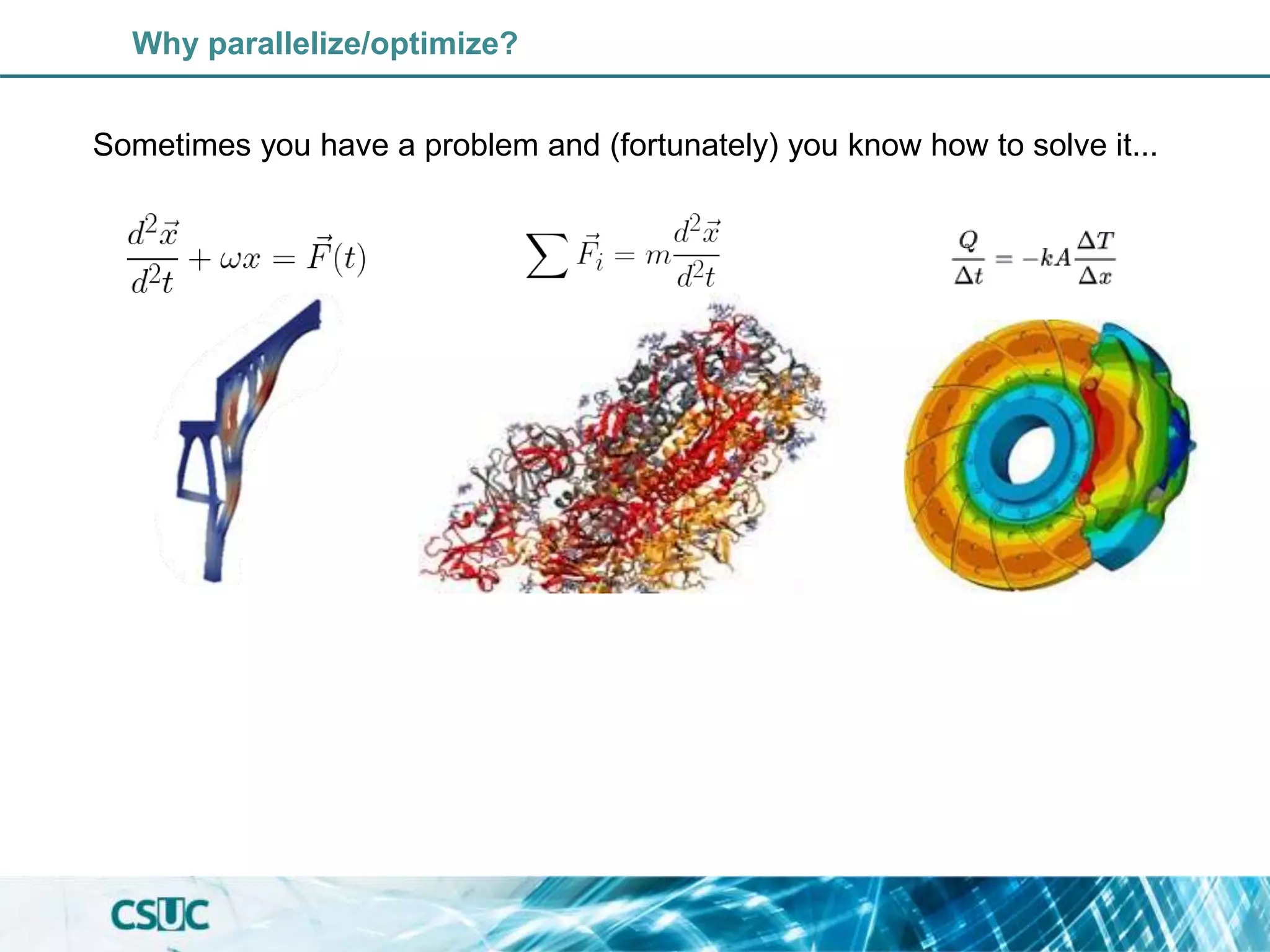 Why parallelize/optimize?

Sometimes you have a problem and (fortunately) you know how to solve it...

$\frac{d^2\vec{x}}{d^2t} + \omega x = \vec{F}(t)$

$\sum \vec{F}_i = m\frac{d^2\vec{x}}{d^2t}$

$\frac{Q}{\Delta t} = -kA\frac{\Delta T}{\Delta x}$

CSUC